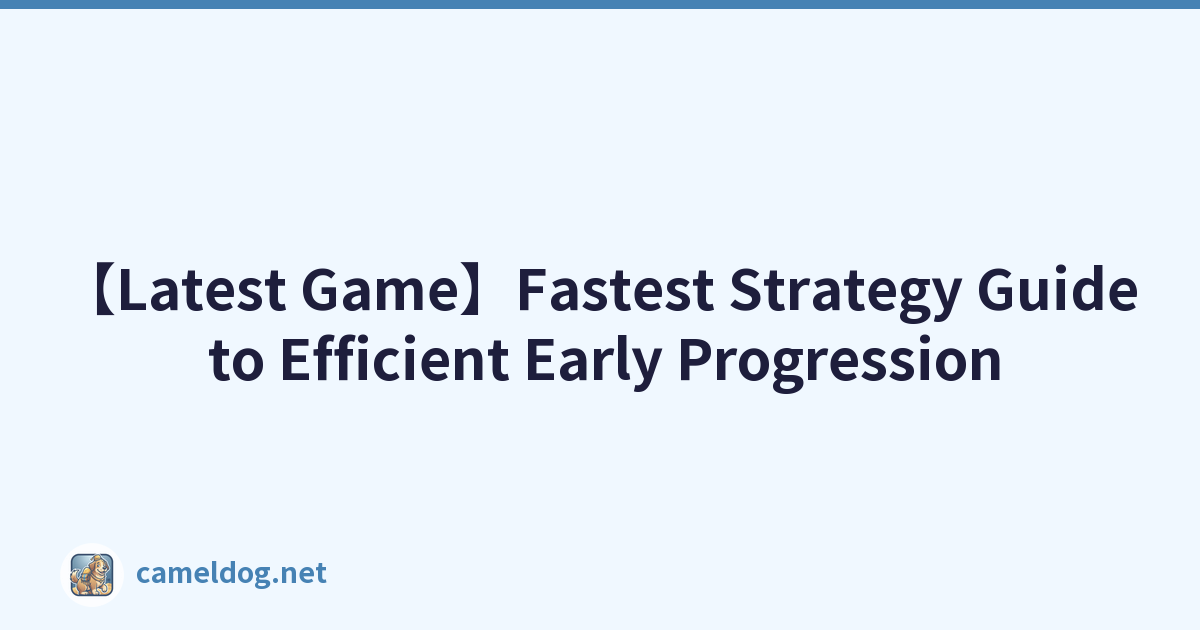 【Latest Game】Fastest Strategy Guide to Efficient Early Progression

cameldog.net